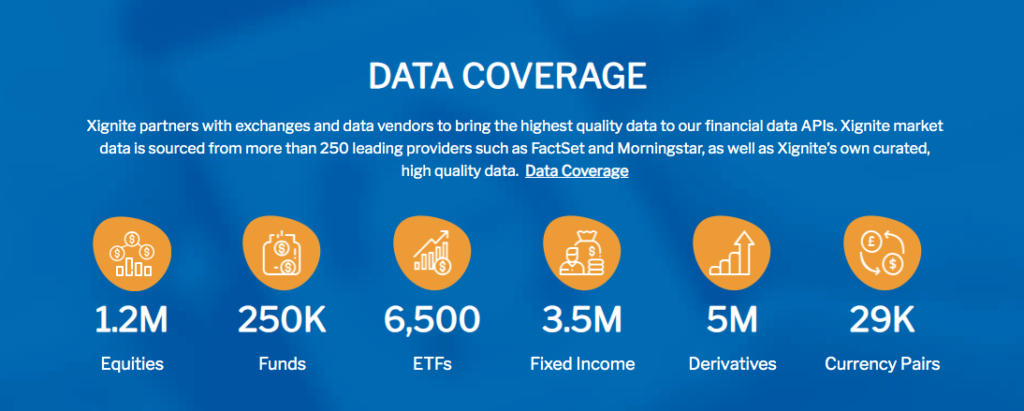 DATA COVERAGE

Xignite partners with exchanges and data vendors to bring the highest quality data to our financial data APIs. Xignite market data is sourced from more than 250 leading providers such as FactSet and Morningstar, as well as Xignite's own curated, high quality data. Data Coverage

1.2M
Equities

250K
Funds

6,500
ETFs

3.5M
Fixed Income

5M
Derivatives

29K
Currency Pairs